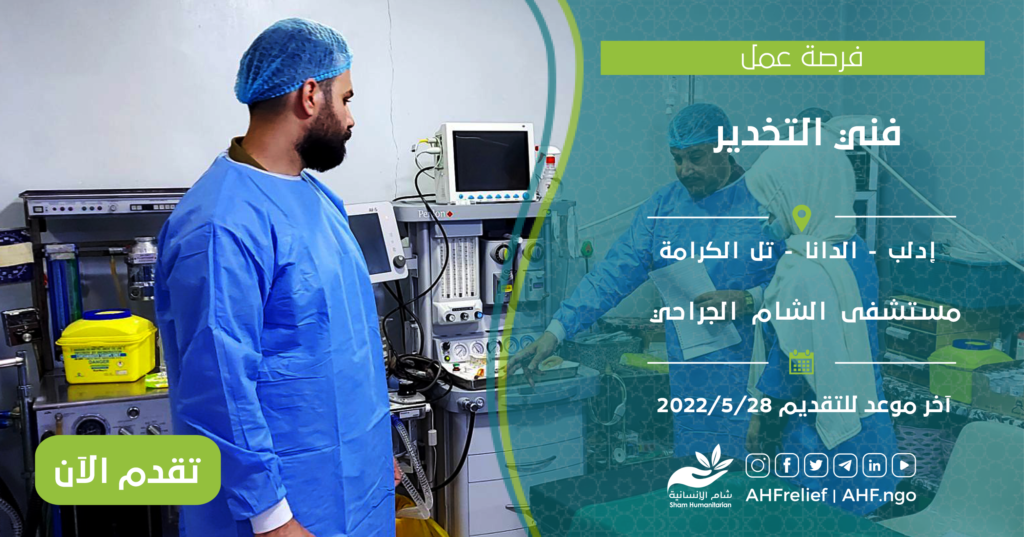 فرصة عمل

فني التخدير

إدلب - الدانا - تل الكرامة

مستشفى الشام الجراحي

آخر موعد للتقديم 2022/5/28

تقدم الآن

شام الإنسانية
Sham Humanitarian

AHFrelief | AHF.ngo